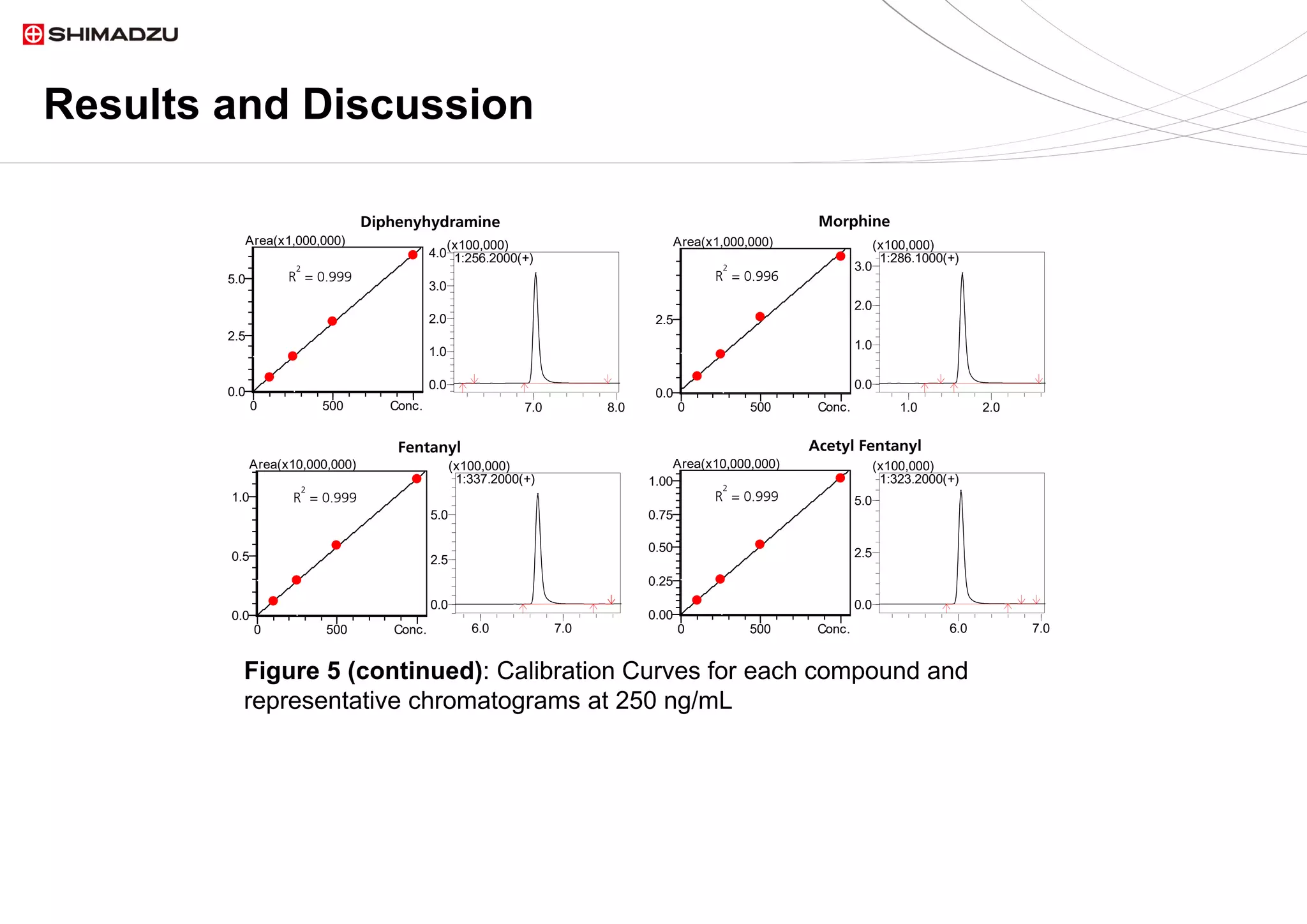 SHIMADZU

Results and Discussion

Diphenyhydramine

Area(x1,000,000)

$R^2 = 0.999$

5.0
2.5
0.0
0
500
Conc.

(x100,000)
1:256.2000(+)
4.0
3.0
2.0
1.0
0.0
7.0
8.0

Morphine

Area(x1,000,000)

$R^2 = 0.996$

2.5
0.0
0
500
Conc.

(x100,000)
1:286.1000(+)
3.0
2.0
1.0
0.0
1.0
2.0

Fentanyl

Area(x10,000,000)

$R^2 = 0.999$

1.0
0.5
0.0
0
500
Conc.

(x100,000)
1:337.2000(+)
5.0
2.5
0.0
6.0
7.0

Acetyl Fentanyl

Area(x10,000,000)

$R^2 = 0.999$

1.00
0.75
0.50
0.25
0.00
0
500
Conc.

(x100,000)
1:323.2000(+)
5.0
2.5
0.0
6.0
7.0

Figure 5 (continued): Calibration Curves for each compound and representative chromatograms at 250 ng/mL